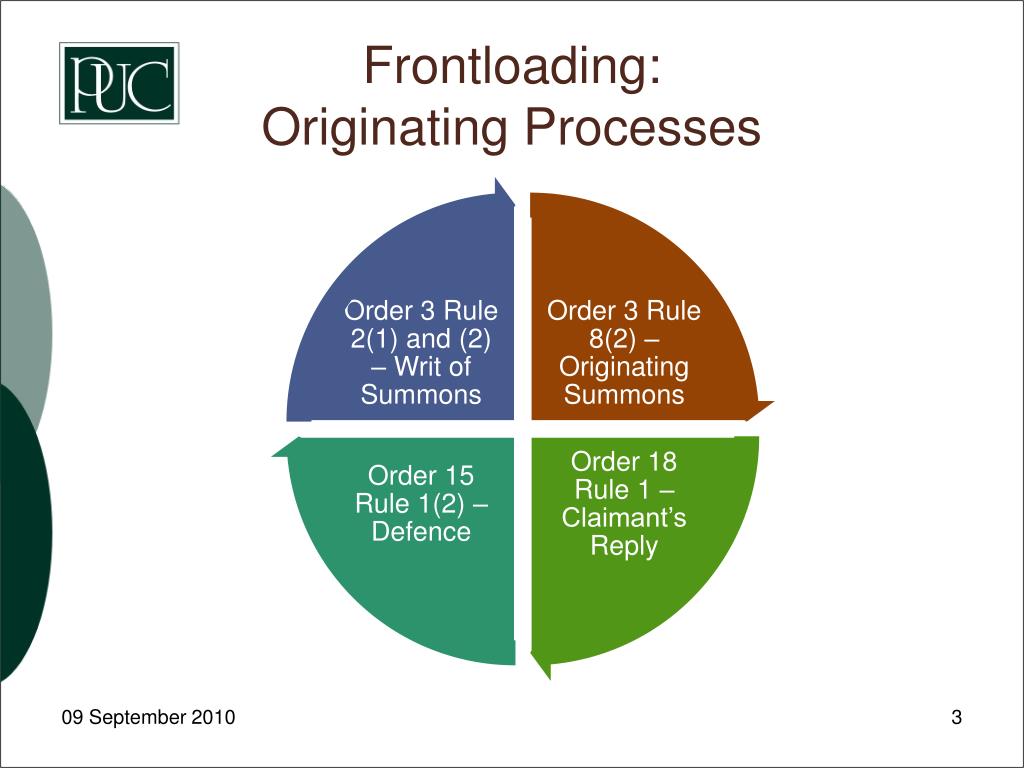 PUC

Frontloading:
Originating Processes

Order 3 Rule 2(1) and (2) – Writ of Summons

Order 3 Rule 8(2) – Originating Summons

Order 18 Rule 1 – Claimant's Reply

Order 15 Rule 1(2) – Defence

09 September 2010

3